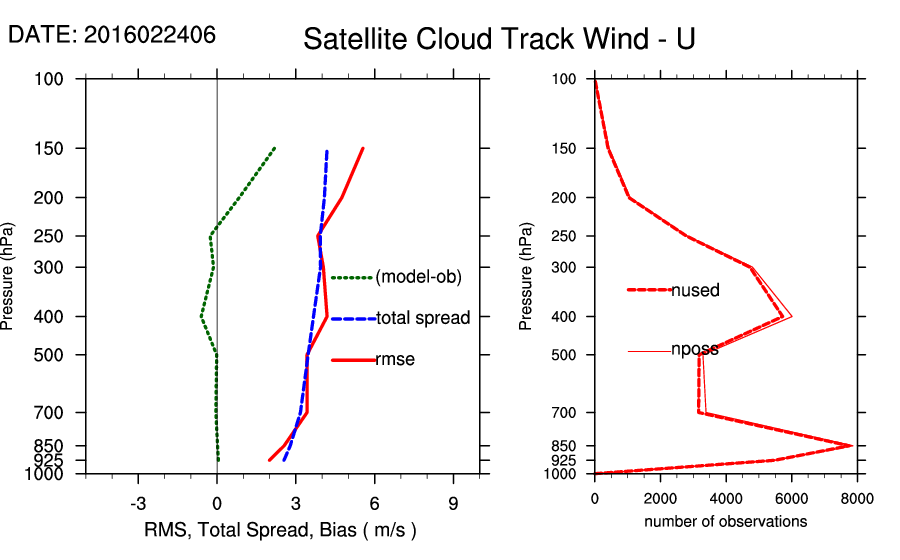 DATE: 2016022406

Satellite Cloud Track Wind - U

Pressure (hPa)

100
150
200
250
300
400
500
700
850
925
1000

(model-ob)
total spread
rmse

-3
0
3
6
9

RMS, Total Spread, Bias ( m/s )

Pressure (hPa)

100
150
200
250
300
400
500
700
850
925
1000

nused
nposs

0
2000
4000
6000
8000

number of observations